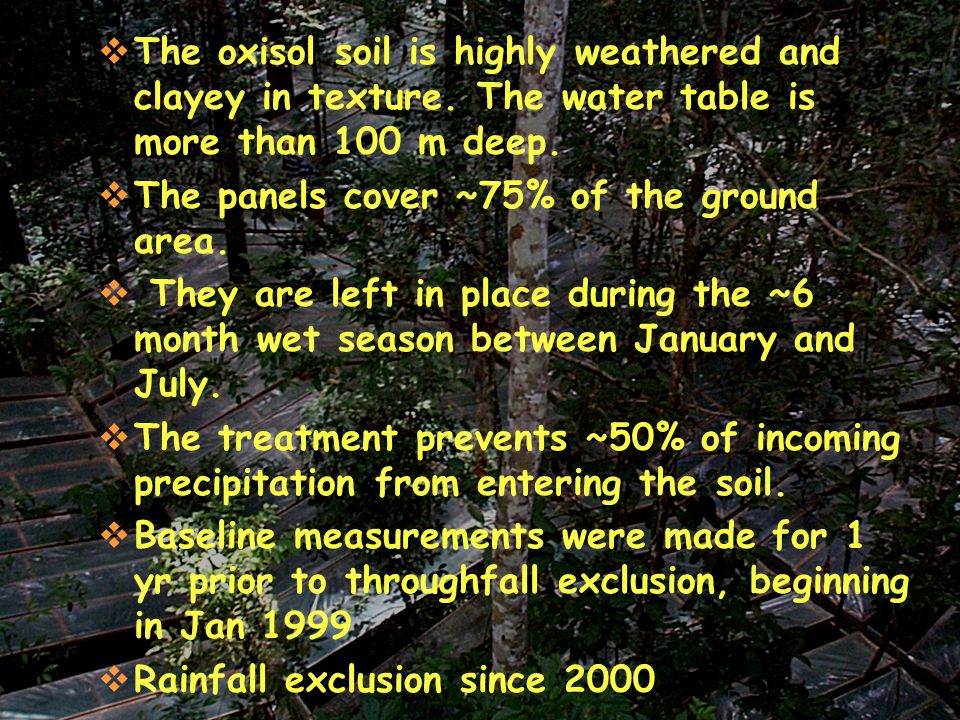 ❖ The oxisol soil is highly weathered and clayey in texture. The water table is more than 100 m deep.

❖ The panels cover ~75% of the ground area.

❖ They are left in place during the ~6 month wet season between January and July.

❖ The treatment prevents ~50% of incoming precipitation from entering the soil.

❖ Baseline measurements were made for 1 yr prior to throughfall exclusion, beginning in Jan 1999

❖ Rainfall exclusion since 2000